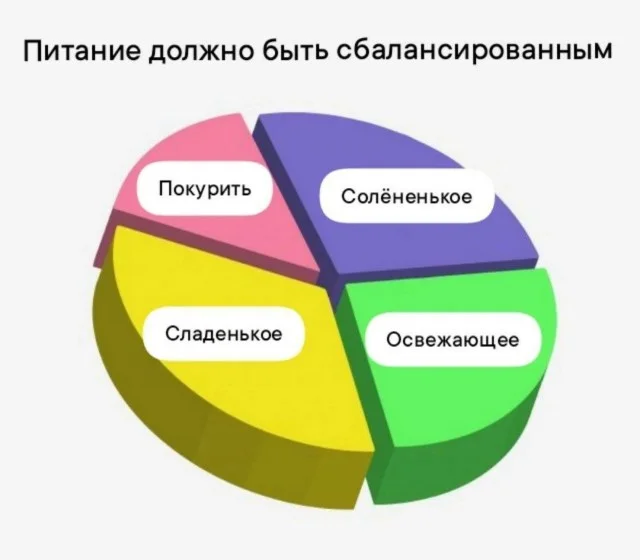 Питание должно быть сбалансированным

Покурить

Солёненькое

Сладенькое

Освежающее